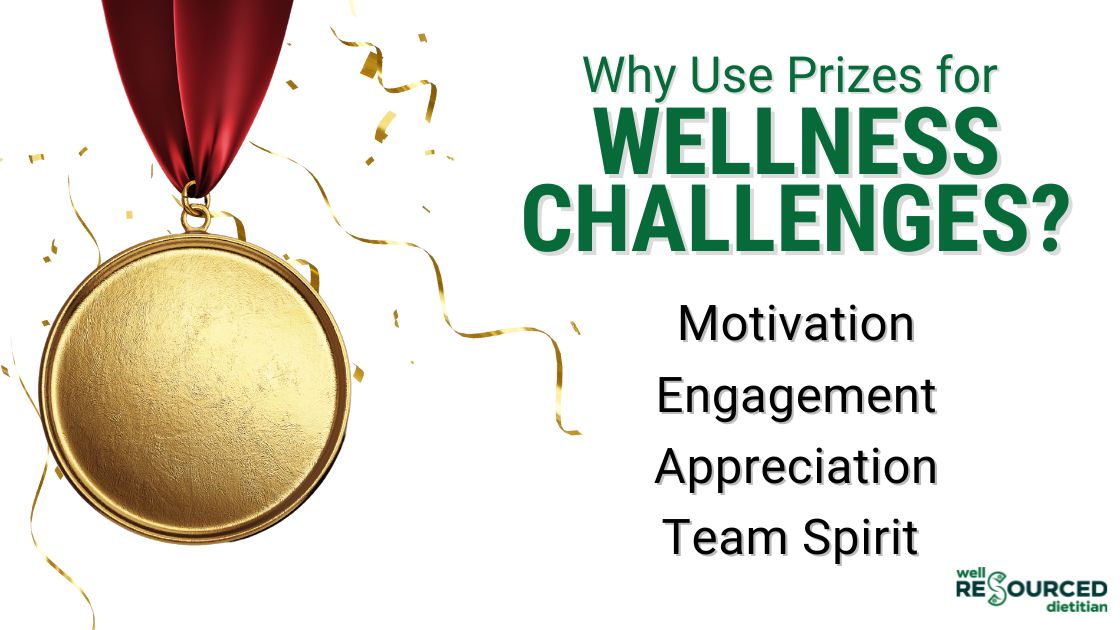 Why Use Prizes for
WELLNESS CHALLENGES?

Motivation
Engagement
Appreciation
Team Spirit

well
RESOURCED
dietitian